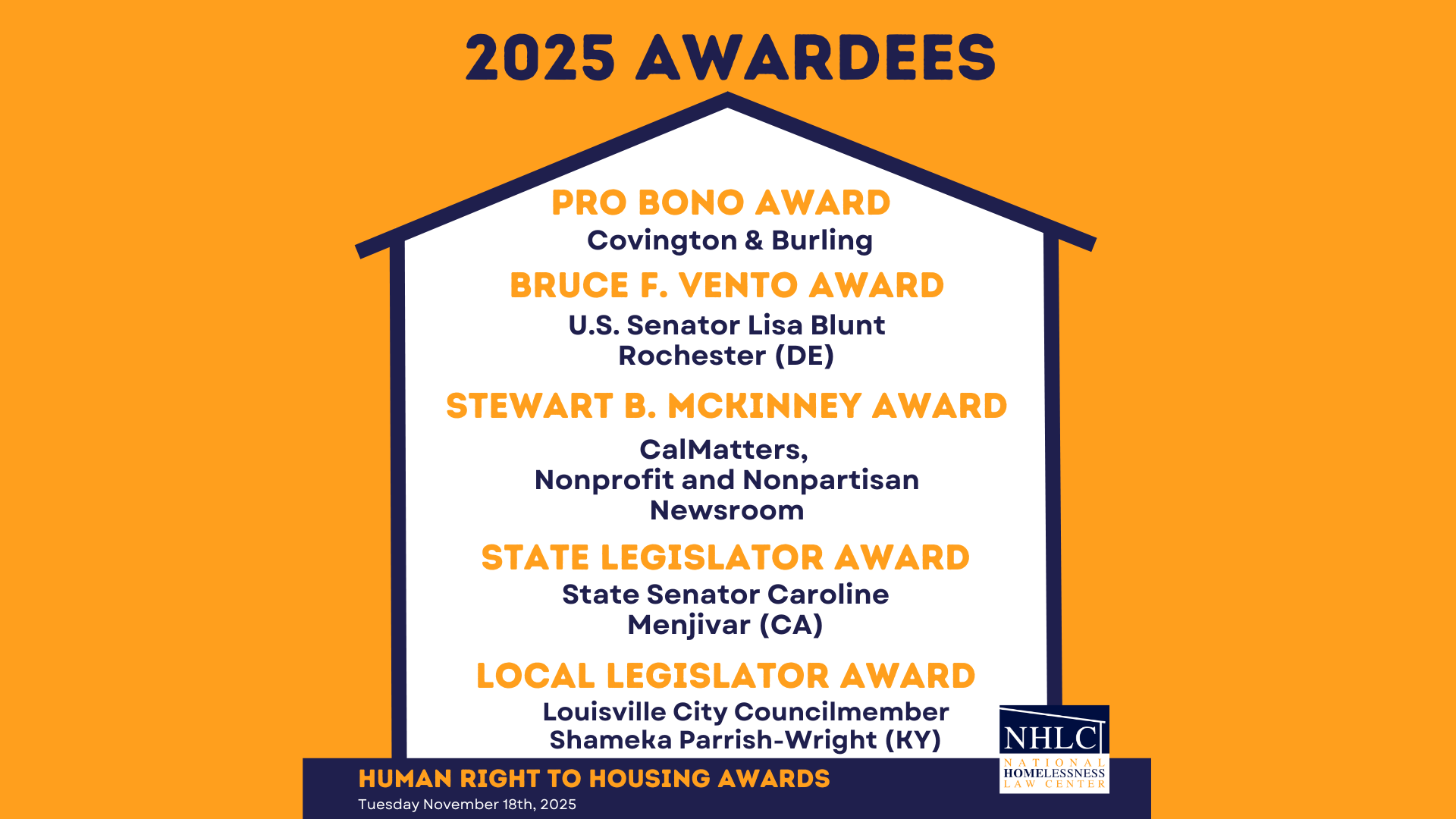 2025 AWARDEES

PRO BONO AWARD
Covington & Burling

BRUCE F. VENTO AWARD
U.S. Senator Lisa Blunt Rochester (DE)

STEWART B. MCKINNEY AWARD
CalMatters, Nonprofit and Nonpartisan Newsroom

STATE LEGISLATOR AWARD
State Senator Caroline Menjivar (CA)

LOCAL LEGISLATOR AWARD
Louisville City Councilmember Shameka Parrish-Wright (KY)

HUMAN RIGHT TO HOUSING AWARDS
Tuesday November 18th, 2025

NHLC
NATIONAL HOMELESSNESS LAW CENTER